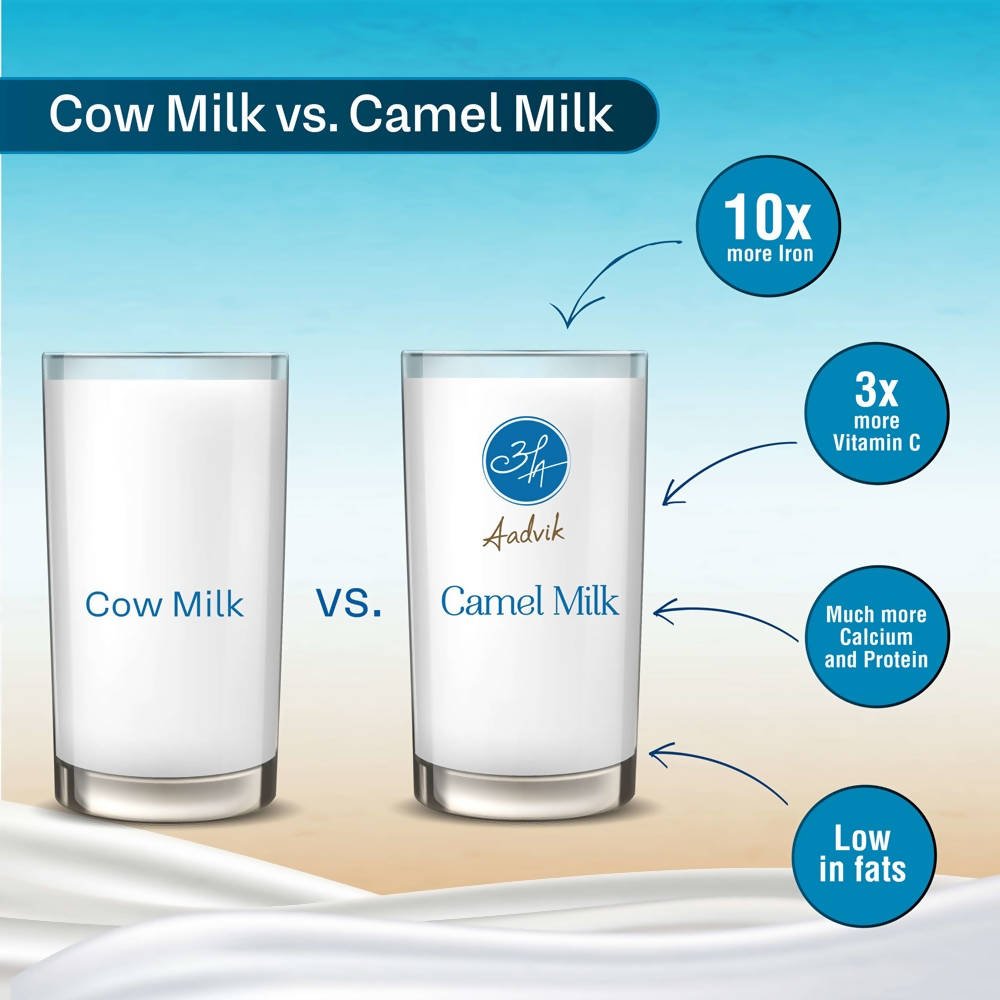 Cow Milk vs. Camel Milk

10x
more Iron

3x
more
Vitamin C

Much more
Calcium
and Protein

Low
in fats

Cow Milk

VS.

Aadvik

Camel Milk